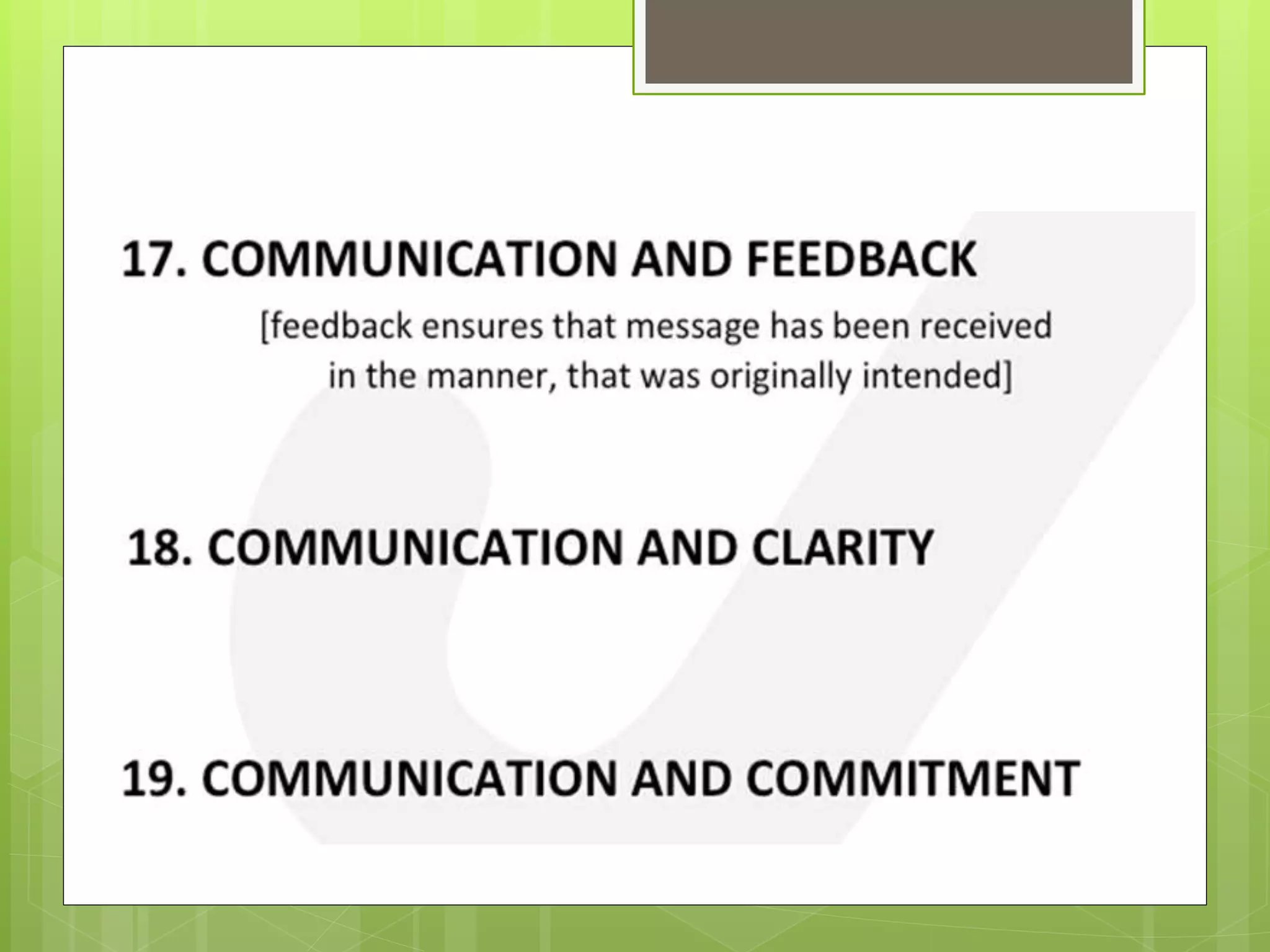 17. COMMUNICATION AND FEEDBACK

[feedback ensures that message has been received in the manner, that was originally intended]

18. COMMUNICATION AND CLARITY

19. COMMUNICATION AND COMMITMENT